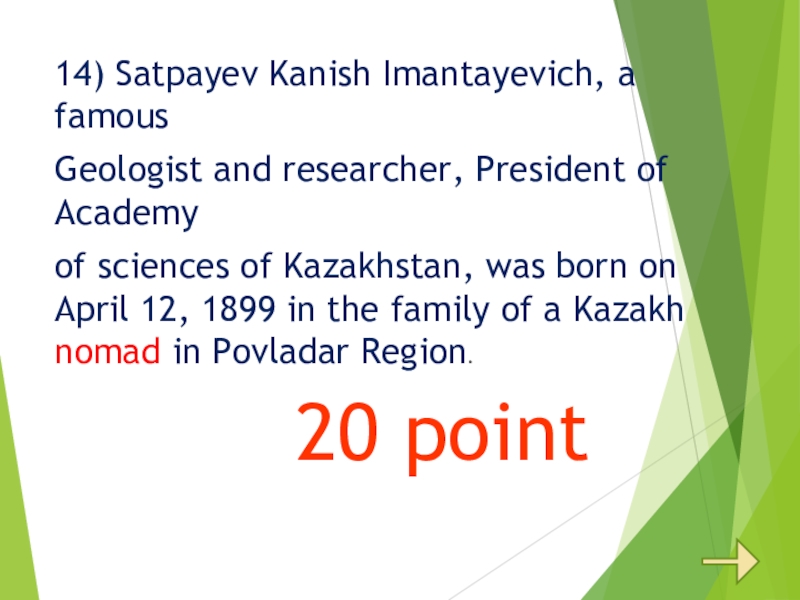 14) Satpayev Kanish Imantayevich, a famous

Geologist and researcher, President of Academy

of sciences of Kazakhstan, was born on April 12, 1899 in the family of a Kazakh nomad in Povladar Region.

20 point